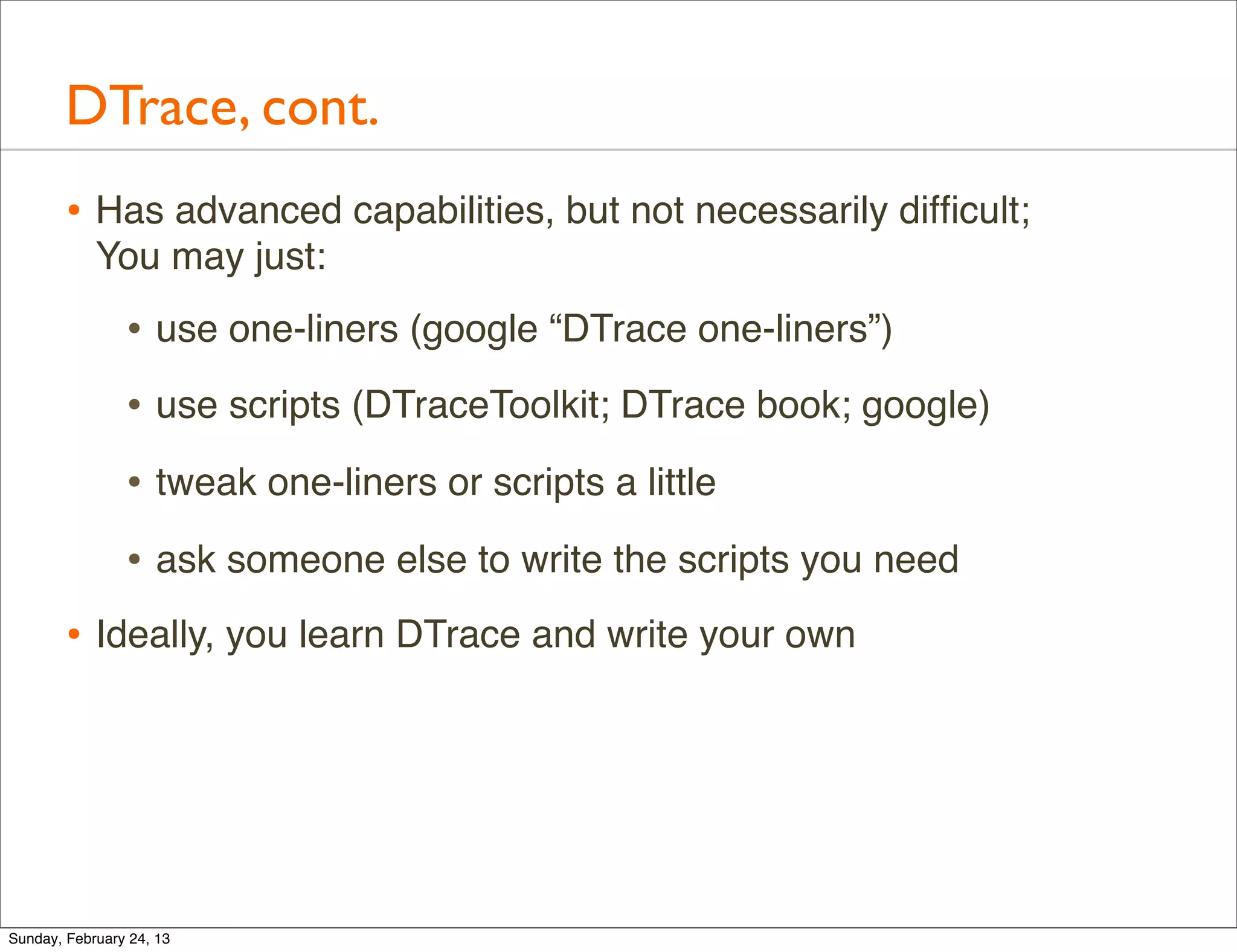 DTrace, cont.

• Has advanced capabilities, but not necessarily difficult; You may just:

• use one-liners (google “DTrace one-liners”)

• use scripts (DTraceToolkit; DTrace book; google)

• tweak one-liners or scripts a little

• ask someone else to write the scripts you need

• Ideally, you learn DTrace and write your own

Sunday, February 24, 13